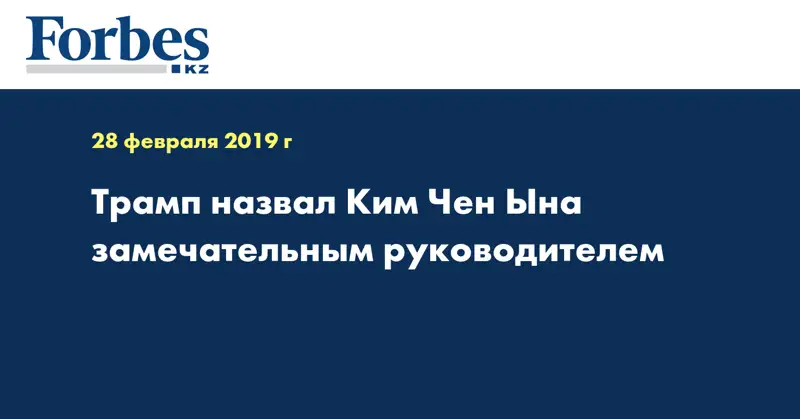 Forbes KZ

28 февраля 2019 г

Трамп назвал Ким Чен Ына замечательным руководителем